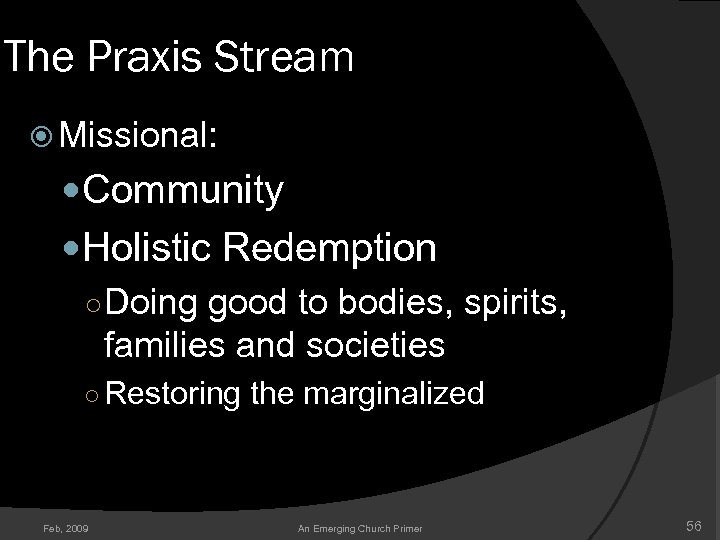 The Praxis Stream

Missional:

Community

Holistic Redemption

Doing good to bodies, spirits, families and societies

Restoring the marginalized

Feb, 2009 An Emerging Church Primer 56